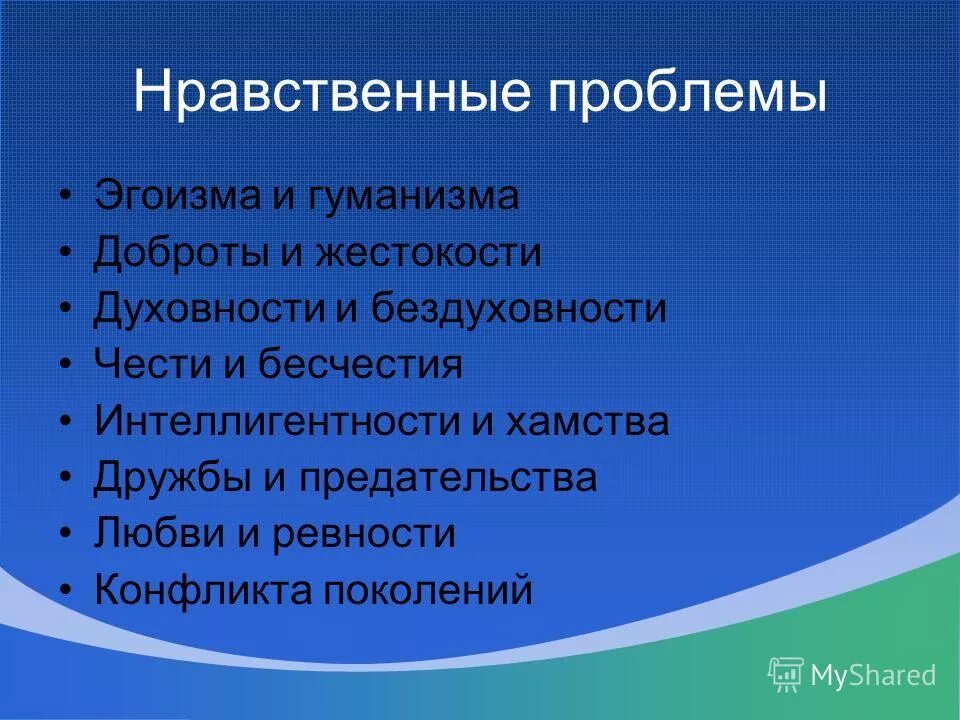 Нравственные проблемы

• Эгоизма и гуманизма
• Доброты и жестокости
• Духовности и бездуховности
• Чести и бесчестия
• Интеллигентности и хамства
• Дружбы и предательства
• Любви и ревности
• Конфликта поколений

MyShared